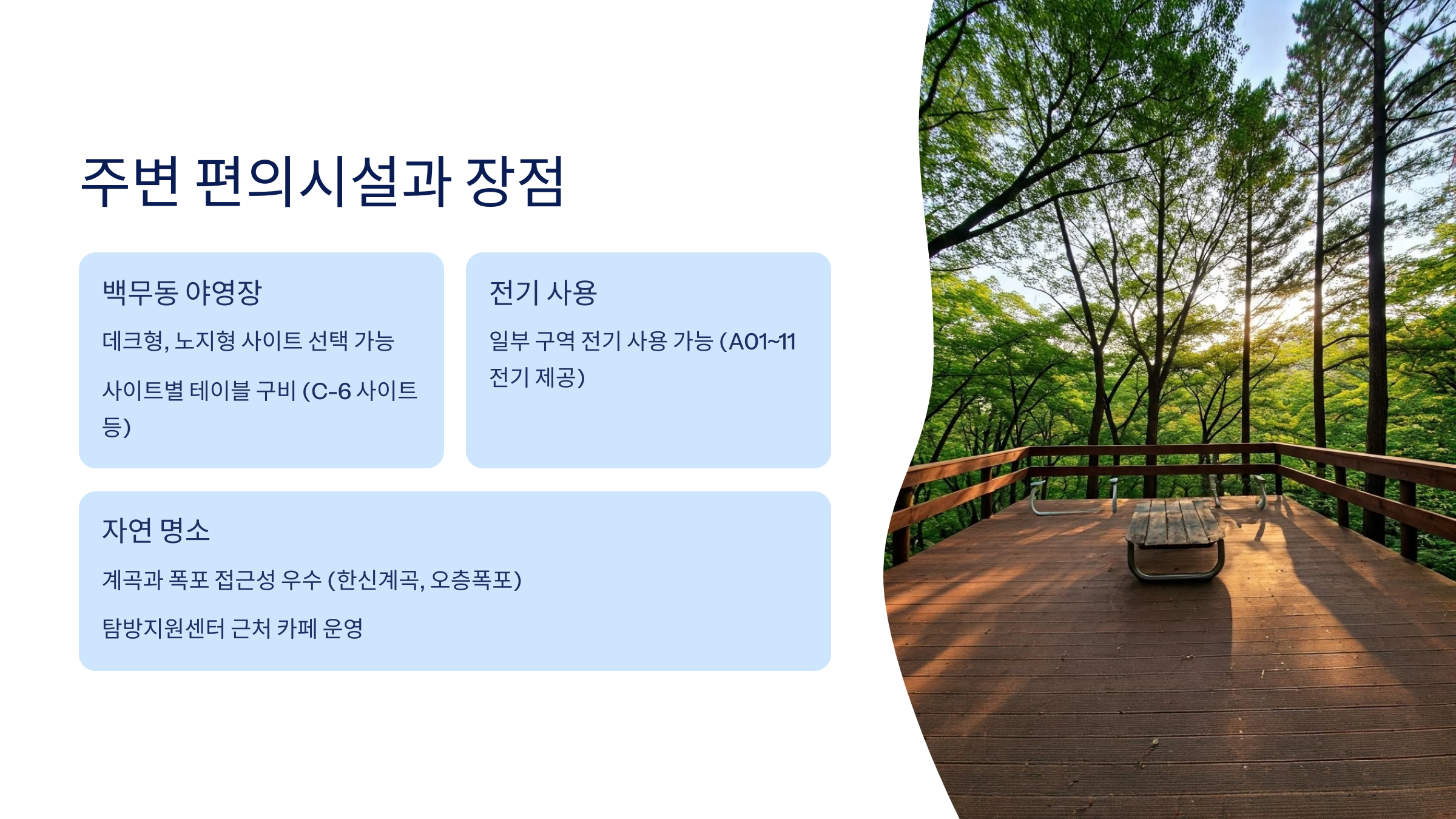 주변 편의시설과 장점

백무동 야영장

데크형, 노지형 사이트 선택 가능

사이트별 테이블 구비 (C-6 사이트 등)

전기 사용

일부 구역 전기 사용 가능 (A01~11 전기 제공)

자연 명소

계곡과 폭포 접근성 우수 (한신계곡, 오층폭포)

탐방지원센터 근처 카페 운영